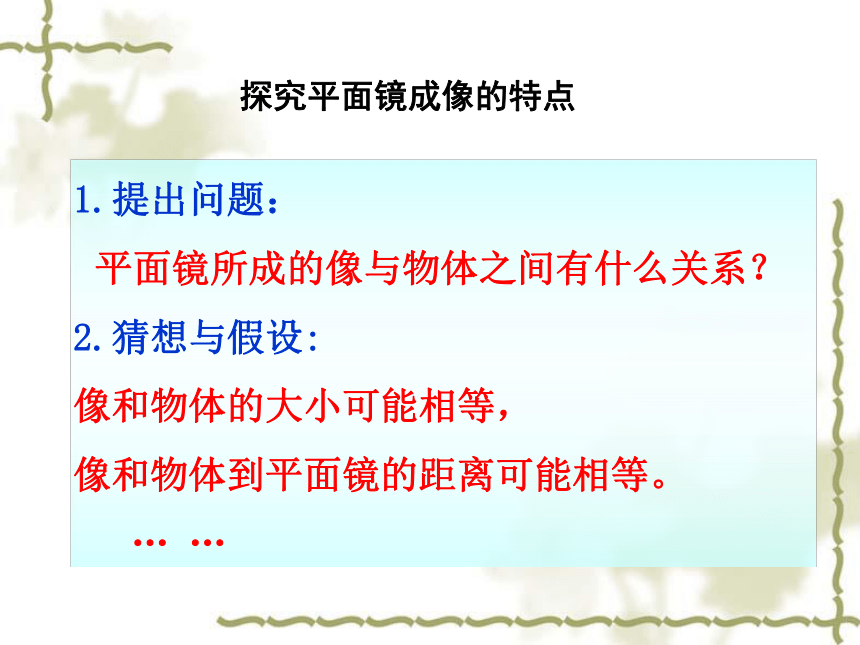 探究平面镜成像的特点

1.提出问题：

平面镜所成的像与物体之间有什么关系？

2.猜想与假设:

像和物体的大小可能相等，

像和物体到平面镜的距离可能相等。

… …